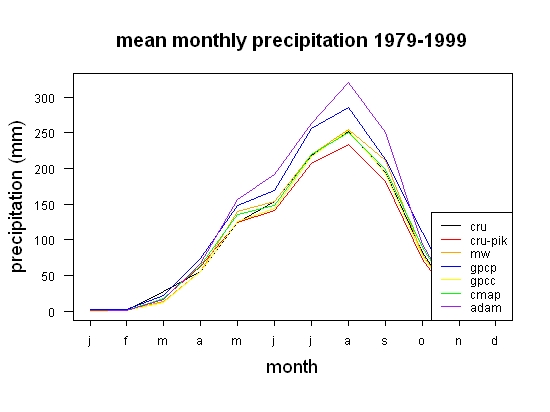 mean monthly precipitation 1979-1999

precipitation (mm)

300
250
200
150
100
50
0

cru
cru-pik
mw
gpcp
gpcc
cmap
adam

j f m a m j j a s o n d

month